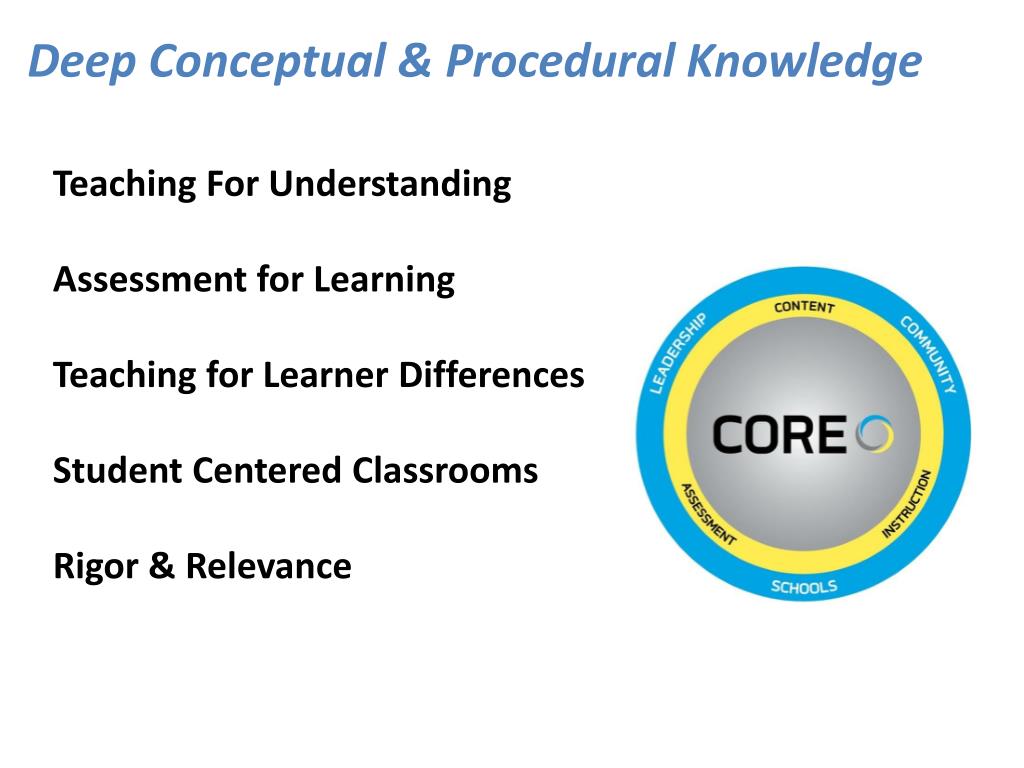 Deep Conceptual & Procedural Knowledge

Teaching For Understanding

Assessment for Learning

Teaching for Learner Differences

Student Centered Classrooms

Rigor & Relevance

LEADERSHIP
CONTENT
COMMUNITY
CORE
ASSESSMENT
INSTRUCTION
SCHOOLS